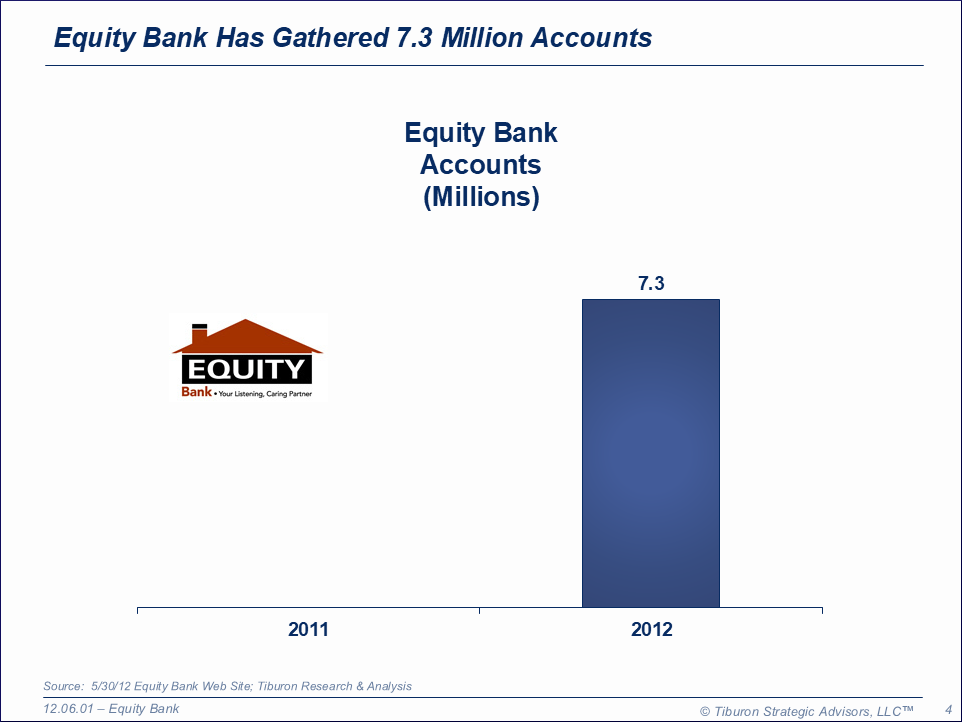 Equity Bank Has Gathered 7.3 Million Accounts

Equity Bank
Accounts
(Millions)

EQUITY
Bank • Your Listening, Caring Partner

7.3

2011

2012

Source: 5/30/12 Equity Bank Web Site; Tiburon Research & Analysis

12.06.01 – Equity Bank

© Tiburon Strategic Advisors, LLC™

4